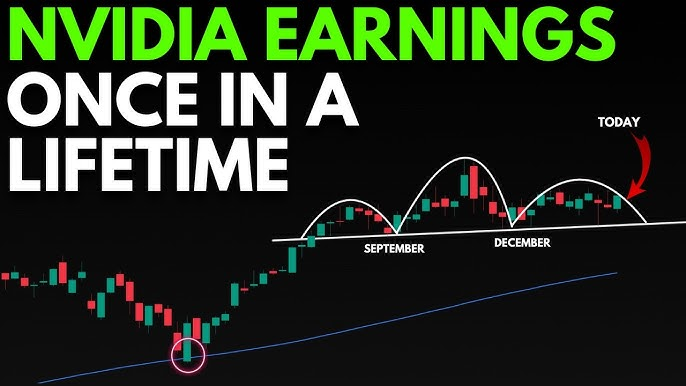 NVIDIA EARNINGS
ONCE IN A LIFETIME

TODAY

SEPTEMBER

DECEMBER